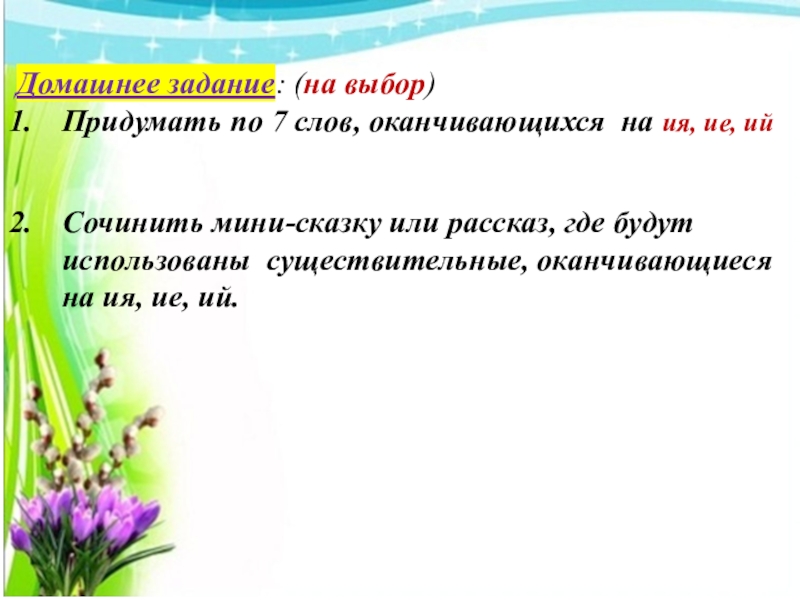 Домашнее задание: (на выбор)

1. Придумать по 7 слов, оканчивающихся на ия, ие, ий

2. Сочинить мини-сказку или рассказ, где будут использованы существительные, оканчивающиеся на ия, ие, ий.